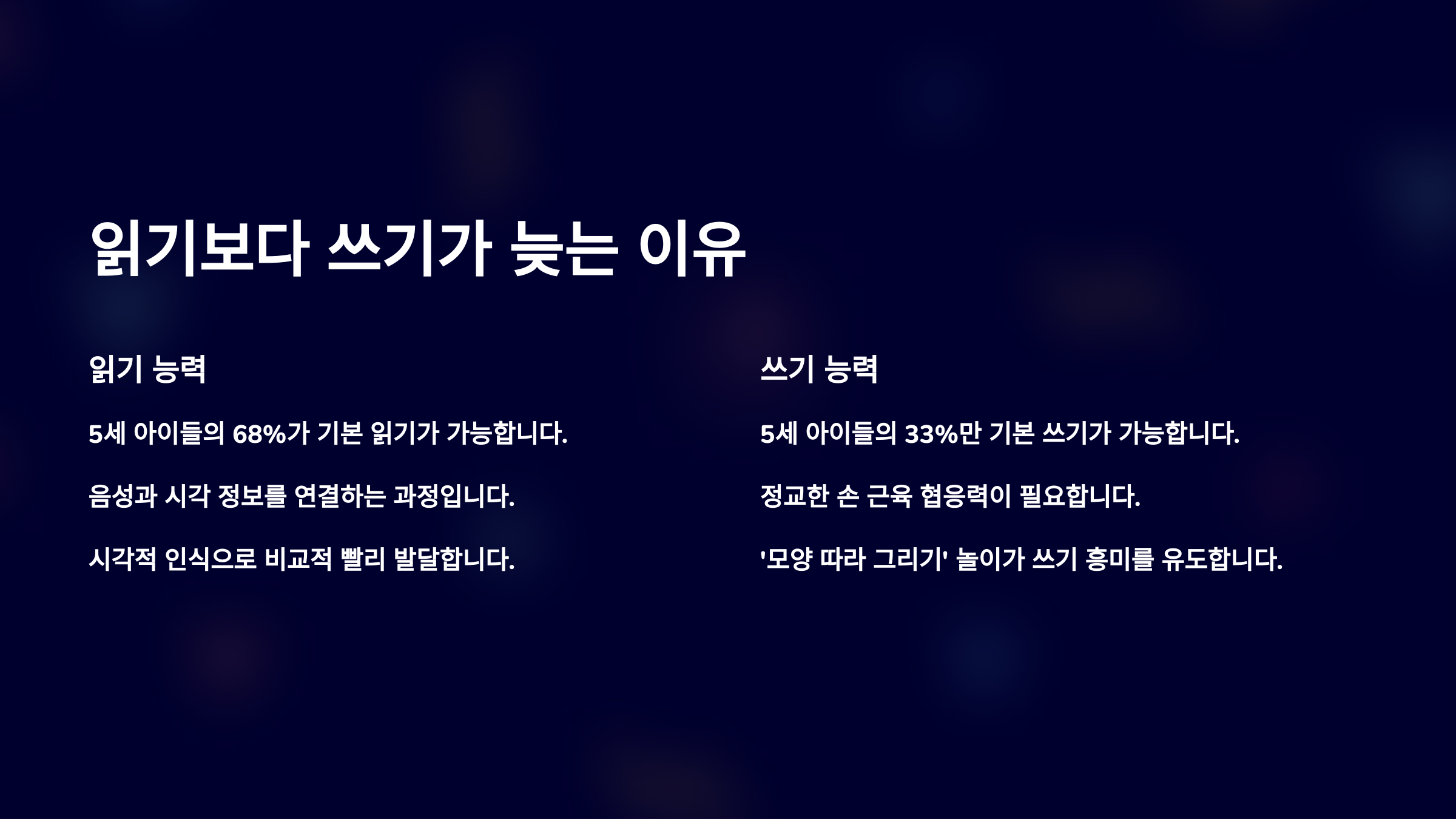 읽기보다 쓰기가 늦는 이유

읽기 능력

5세 아이들의 68%가 기본 읽기가 가능합니다.

음성과 시각 정보를 연결하는 과정입니다.

시각적 인식으로 비교적 빨리 발달합니다.

쓰기 능력

5세 아이들의 33%만 기본 쓰기가 가능합니다.

정교한 손 근육 협응력이 필요합니다.

'모양 따라 그리기' 놀이가 쓰기 흥미를 유도합니다.